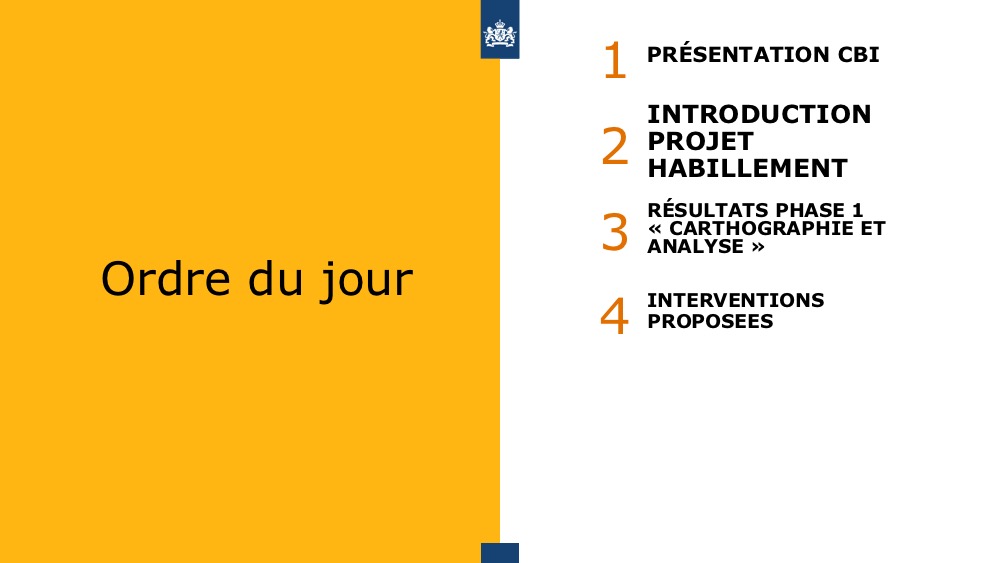 Ordre du jour

1 PRÉSENTATION CBI

2 INTRODUCTION PROJET HABILLEMENT

3 RÉSULTATS PHASE 1 « CARTHOGRAPHIE ET ANALYSE »

4 INTERVENTIONS PROPOSEES